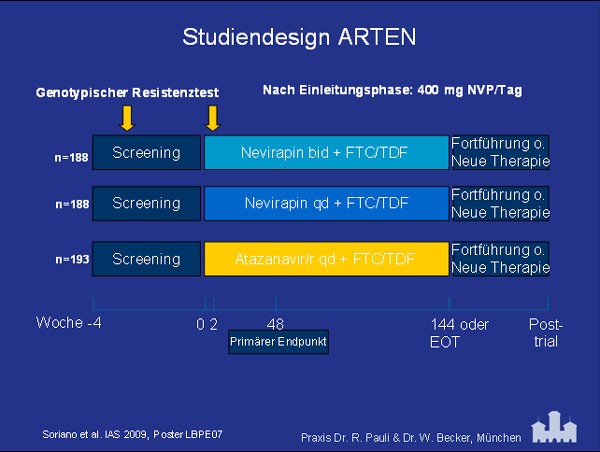 Studiendesign ARTEN

Genotypischer Resistenztest

Nach Einleitungsphase: 400 mg NVP/Tag

n=188 Screening Nevirapin bid + FTC/TDF Fortführung o. Neue Therapie

n=188 Screening Nevirapin qd + FTC/TDF Fortführung o. Neue Therapie

n=193 Screening Atazanavir/r qd + FTC/TDF Fortführung o. Neue Therapie

Woche -4 0 2 48 144 oder EOT Post-trial

Primärer Endpunkt

Soriano et al. IAS 2009, Poster LBPE07

Praxis Dr. R. Pauli & Dr. W. Becker, München